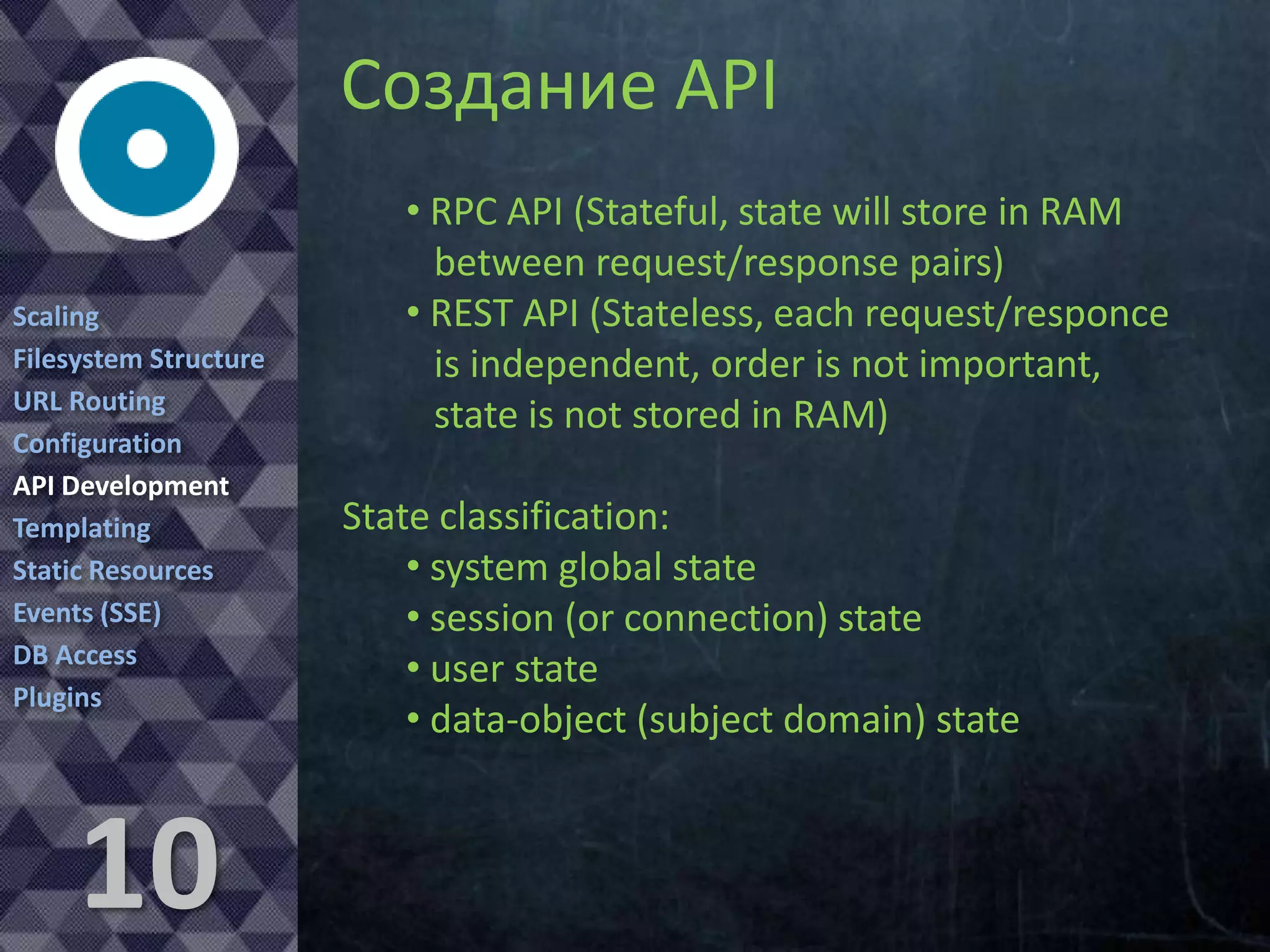 Scaling
Filesystem Structure
URL Routing
Configuration
API Development
Templating
Static Resources
Events (SSE)
DB Access
Plugins

10

Создание API

• RPC API (Stateful, state will store in RAM between request/response pairs)
• REST API (Stateless, each request/responce is independent, order is not important, state is not stored in RAM)

State classification:
• system global state
• session (or connection) state
• user state
• data-object (subject domain) state